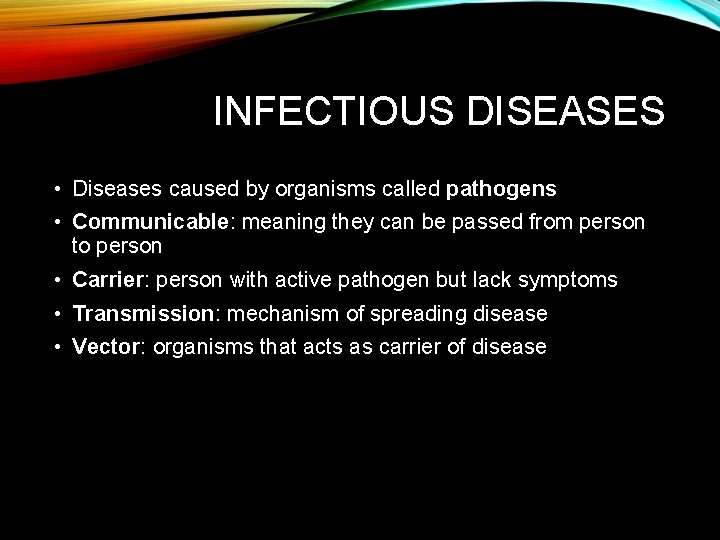 INFECTIOUS DISEASES

• Diseases caused by organisms called pathogens
• Communicable: meaning they can be passed from person to person
• Carrier: person with active pathogen but lack symptoms
• Transmission: mechanism of spreading disease
• Vector: organisms that acts as carrier of disease